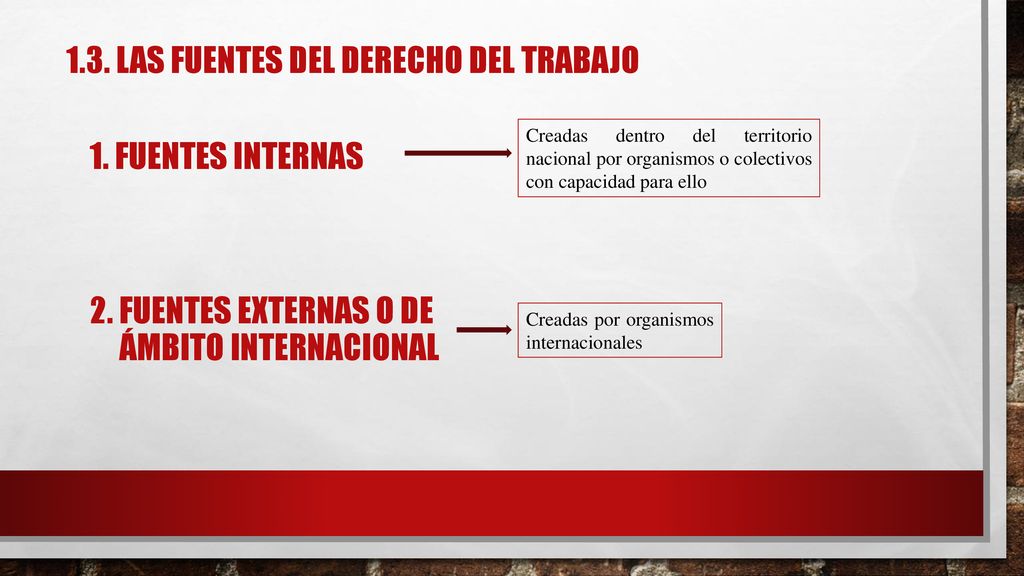 1.3. LAS FUENTES DEL DERECHO DEL TRABAJO

1. FUENTES INTERNAS

Creadas dentro del territorio nacional por organismos o colectivos con capacidad para ello

2. FUENTES EXTERNAS O DE ÁMBITO INTERNACIONAL

Creadas por organismos internacionales